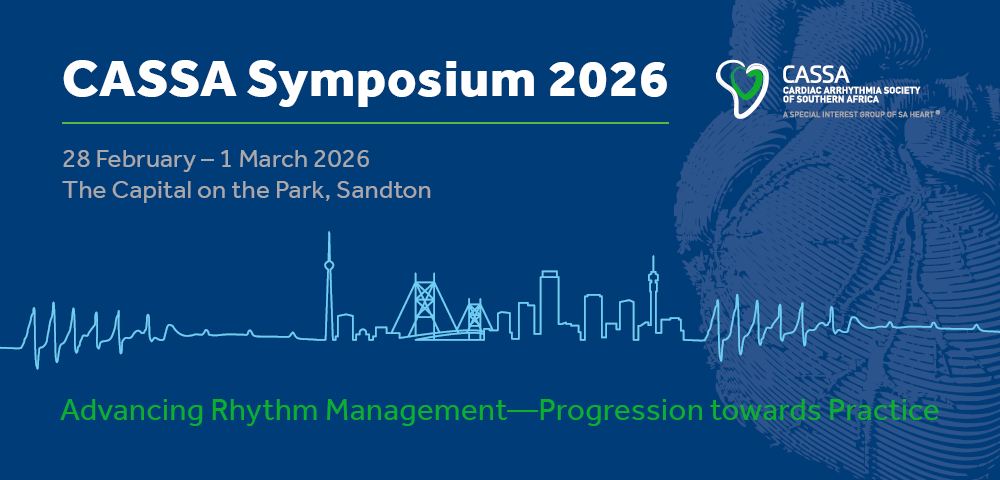 CASSA Symposium 2026

CASSA
CARDIAC ARRHYTHMIA SOCIETY OF SOUTHERN AFRICA
A SPECIAL INTEREST GROUP OF SA HEART®

28 February – 1 March 2026
The Capital on the Park, Sandton

Advancing Rhythm Management—Progression towards Practice